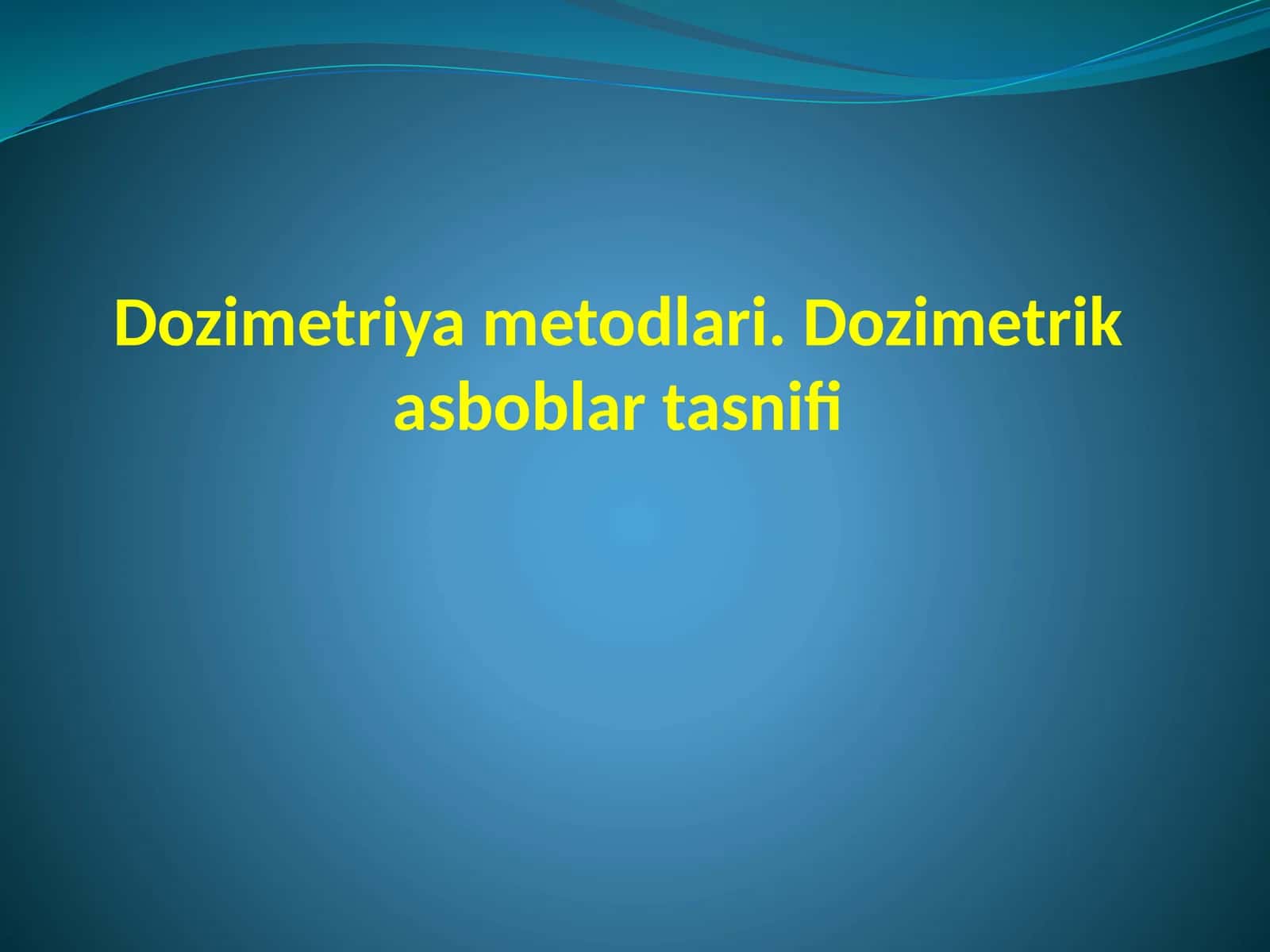 Dozimetriya metodlari. Dozimetrik asboblar tasnifi